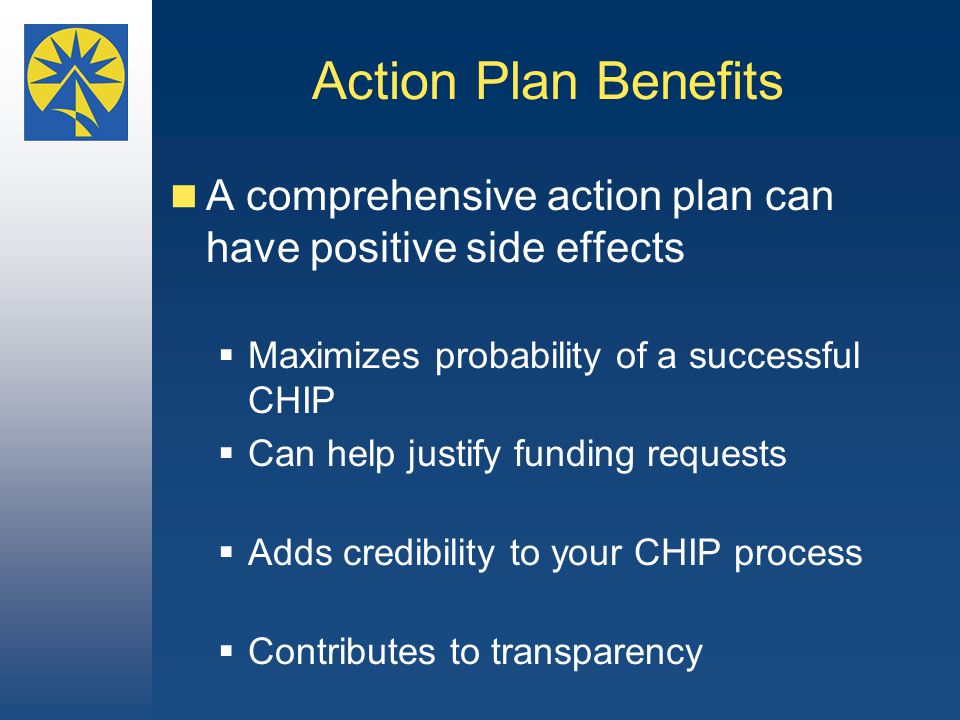 Action Plan Benefits

A comprehensive action plan can have positive side effects

Maximizes probability of a successful CHIP

Can help justify funding requests

Adds credibility to your CHIP process

Contributes to transparency